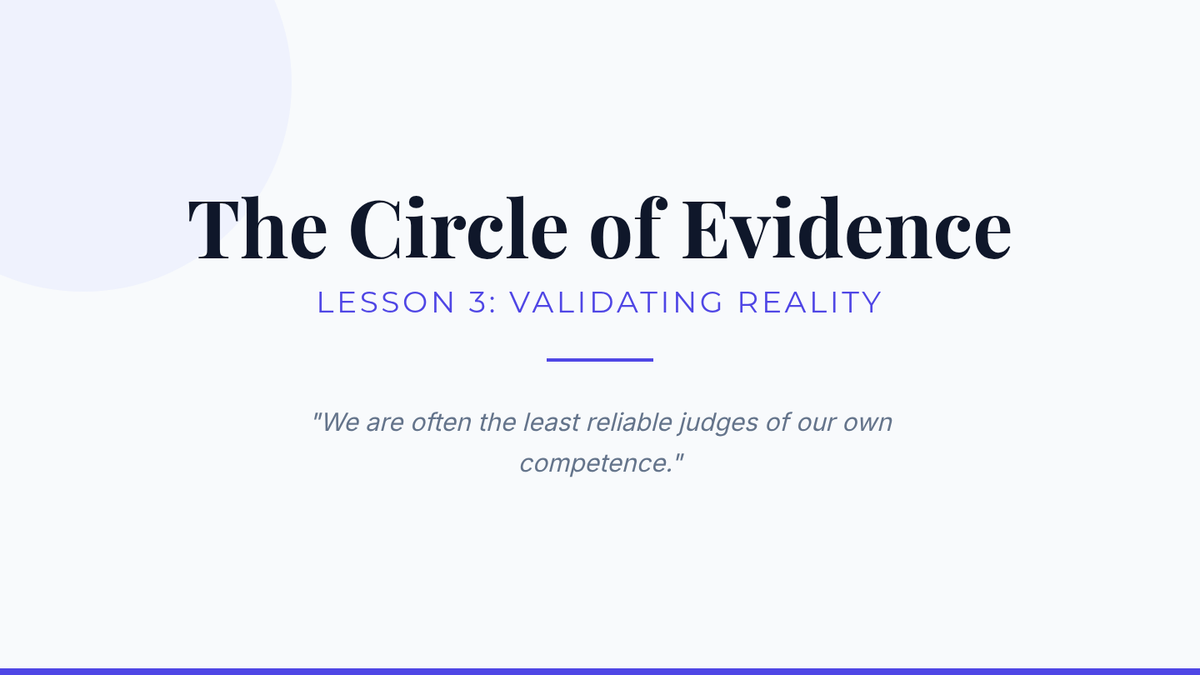 The Circle of Evidence

LESSON 3: VALIDATING REALITY

"We are often the least reliable judges of our own competence."